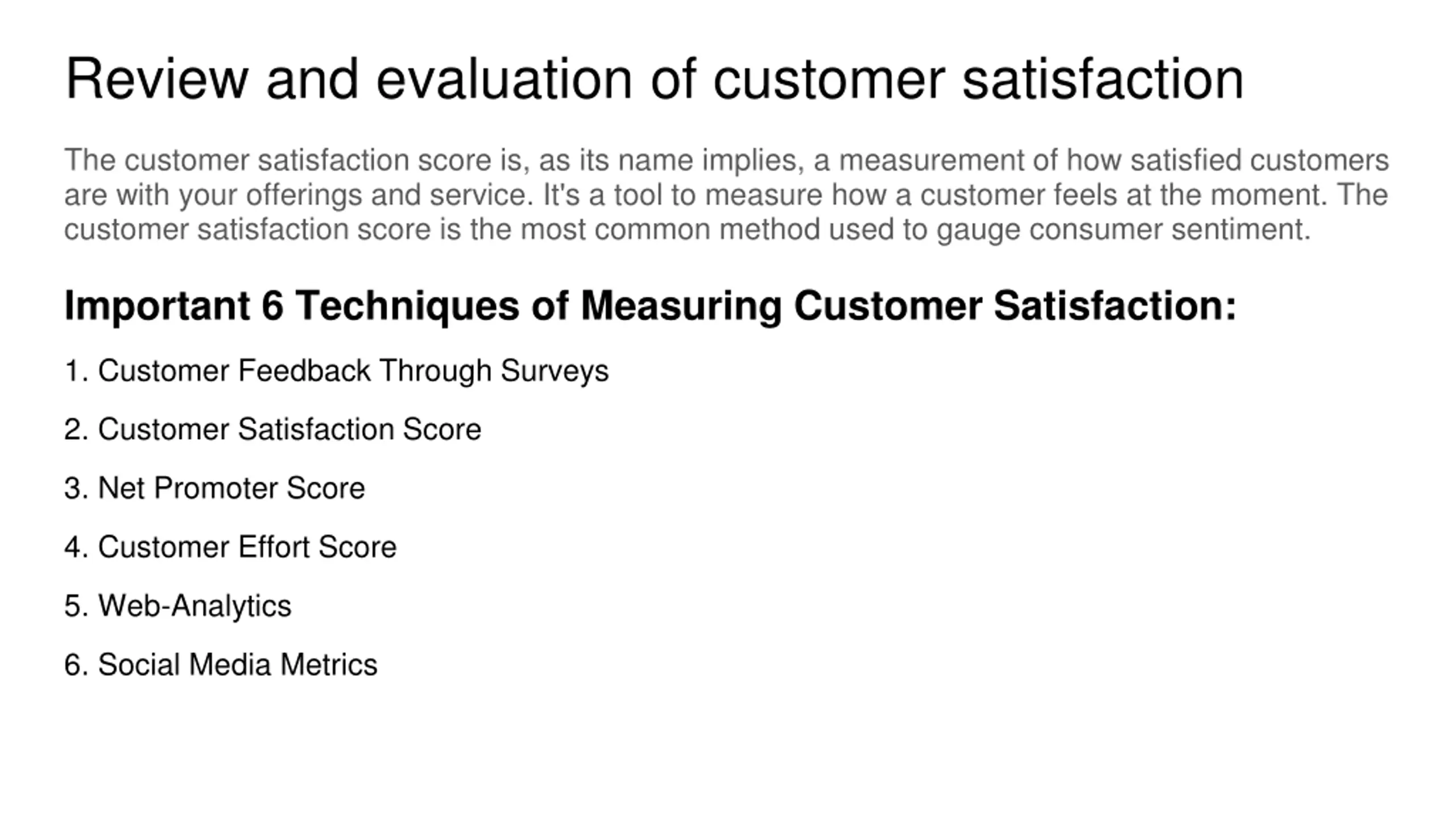 Review and evaluation of customer satisfaction

The customer satisfaction score is, as its name implies, a measurement of how satisfied customers are with your offerings and service. It's a tool to measure how a customer feels at the moment. The customer satisfaction score is the most common method used to gauge consumer sentiment.

Important 6 Techniques of Measuring Customer Satisfaction:

1. Customer Feedback Through Surveys

2. Customer Satisfaction Score

3. Net Promoter Score

4. Customer Effort Score

5. Web-Analytics

6. Social Media Metrics